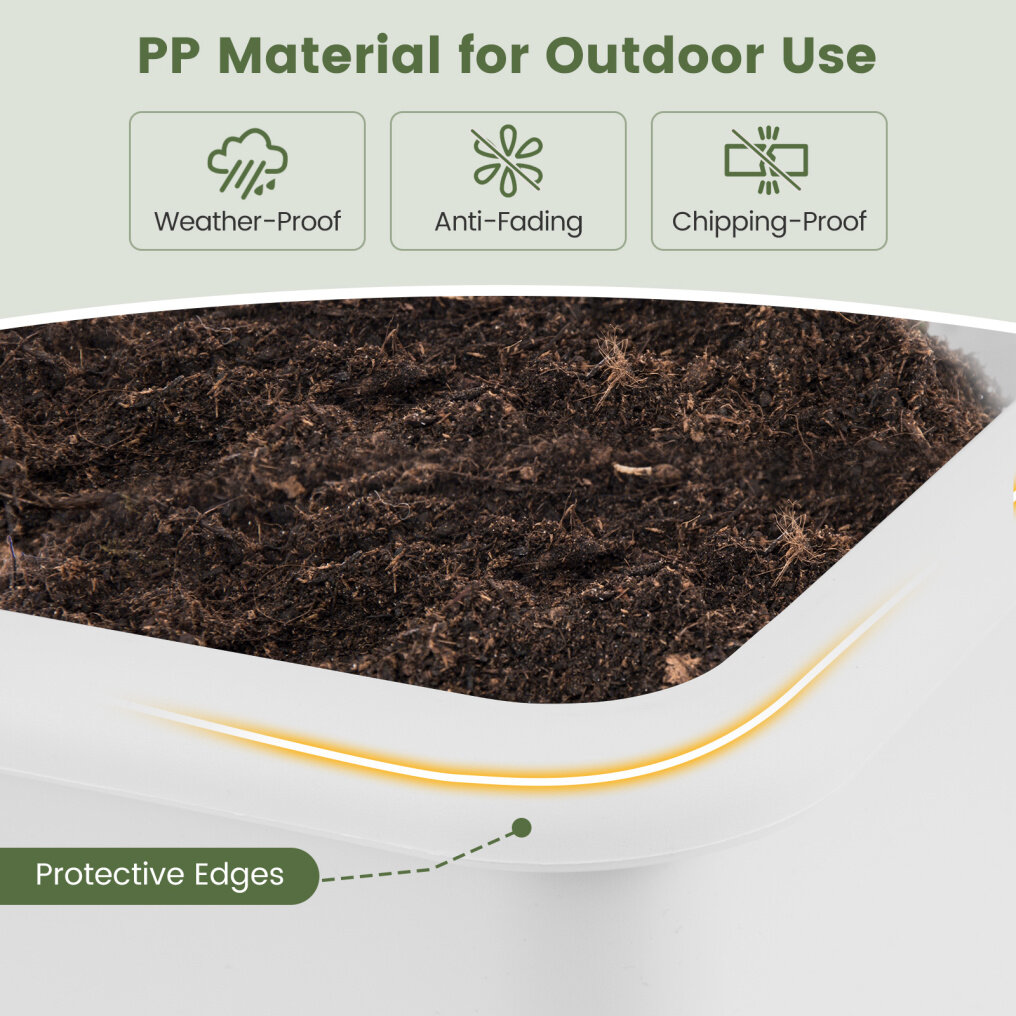 PP Material for Outdoor Use

Weather-Proof

Anti-Fading

Chipping-Proof

Protective Edges